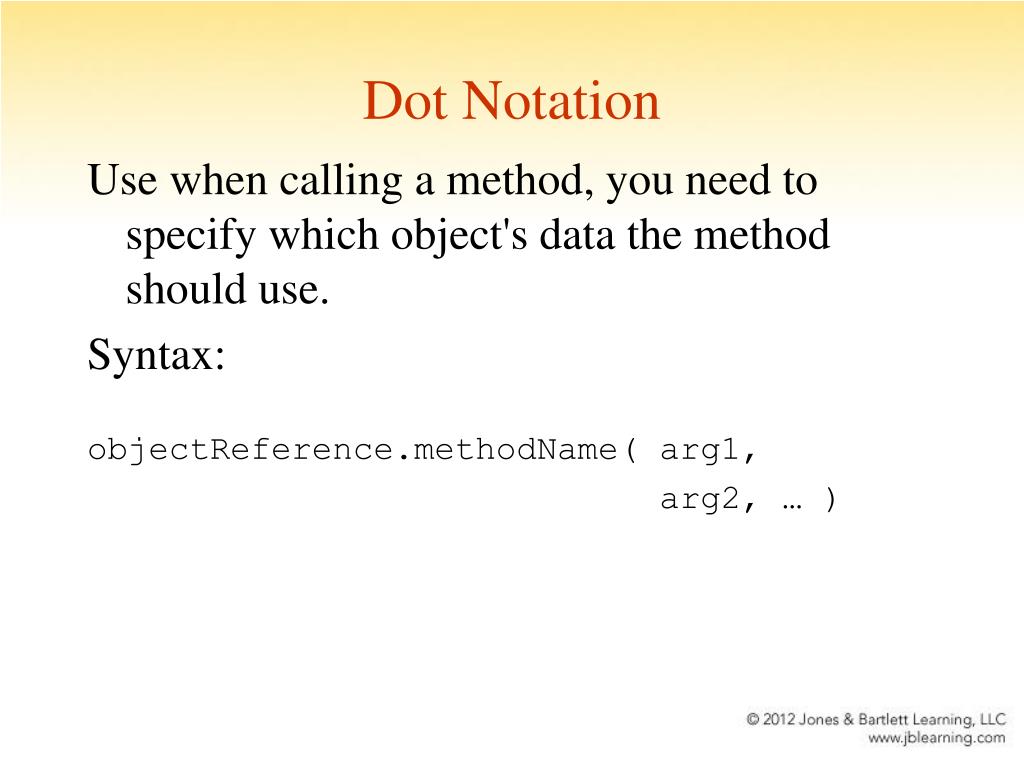 Dot Notation

Use when calling a method, you need to specify which object's data the method should use.

Syntax:

objectReference.methodName( arg1,
arg2, … )

© 2012 Jones & Bartlett Learning, LLC
www.jblearning.com